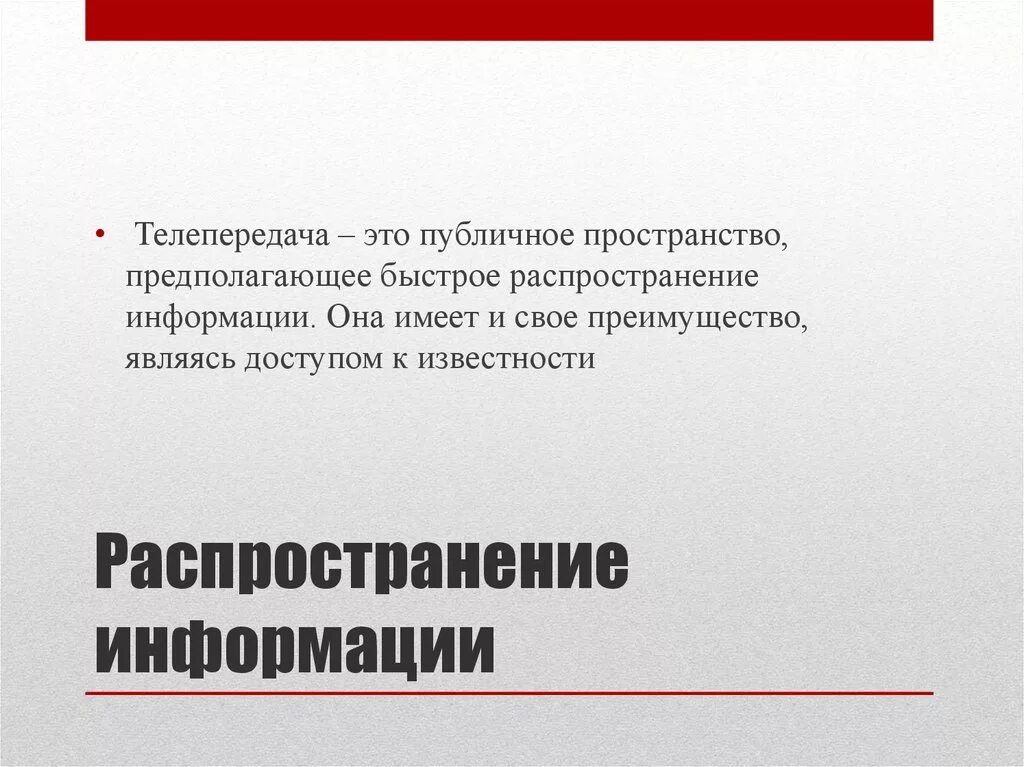 • Телепередача – это публичное пространство, предполагающее быстрое распространение информации. Она имеет и свое преимущество, являясь доступом к известности

Распространение информации